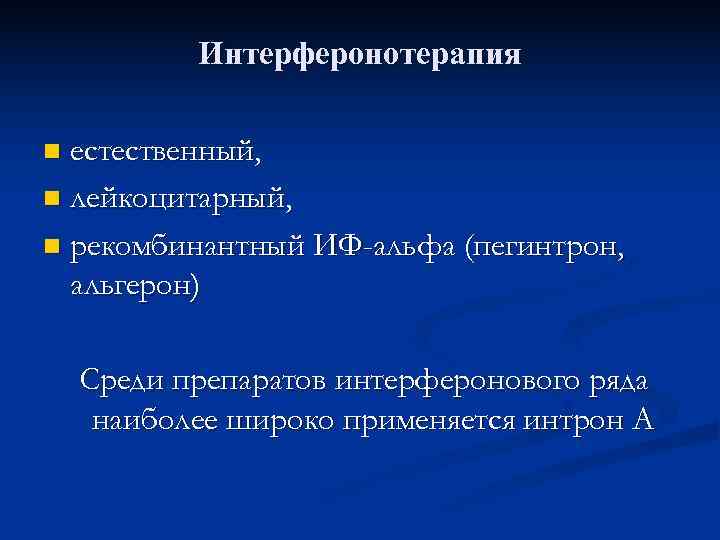 Интерферонотерапия

- естественный,
- лейкоцитарный,
- рекомбинантный ИФ-альфа (пегинтрон, альгерон)

Среди препаратов интерферонового ряда наиболее широко применяется интрон А